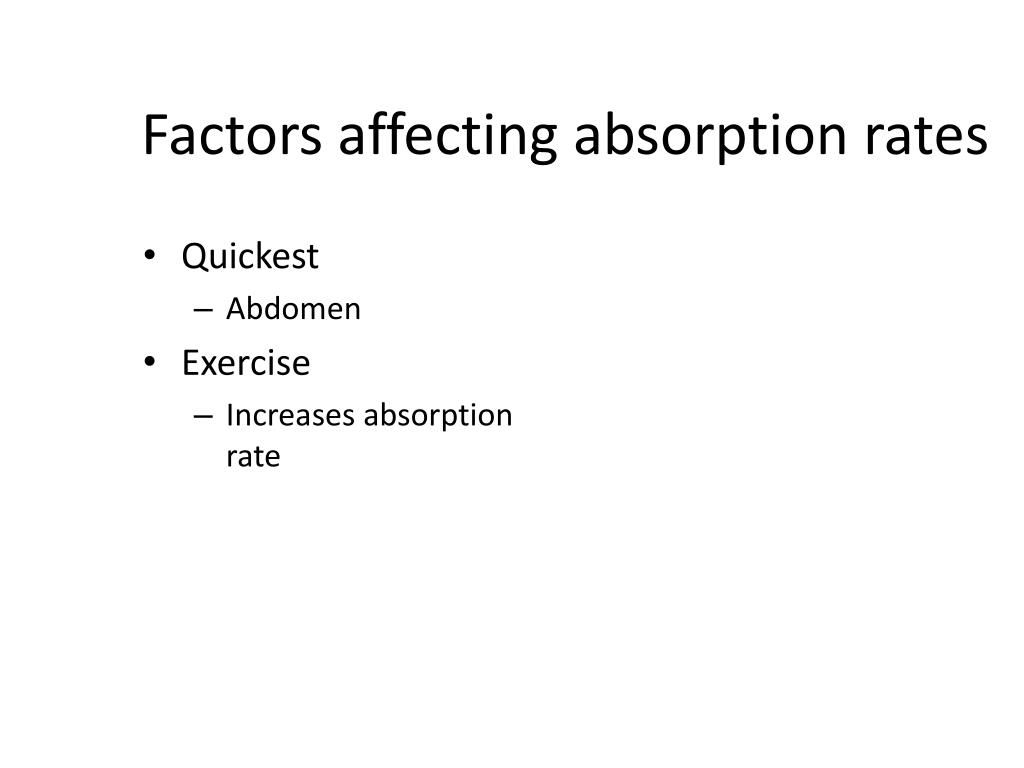 Factors affecting absorption rates

• Quickest
– Abdomen
• Exercise
– Increases absorption rate